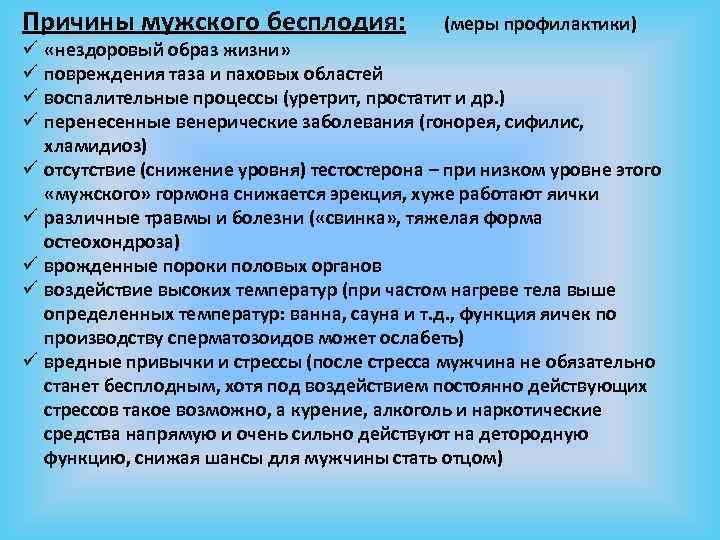 Причины мужского бесплодия: (меры профилактики)

✓ «нездоровый образ жизни»
✓ повреждения таза и паховых областей
✓ воспалительные процессы (уретрит, простатит и др.)
✓ перенесенные венерические заболевания (гонорея, сифилис, хламидиоз)
✓ отсутствие (снижение уровня) тестостерона – при низком уровне этого «мужского» гормона снижается эрекция, хуже работают яички
✓ различные травмы и болезни («свинка», тяжелая форма остеохондроза)
✓ врожденные пороки половых органов
✓ воздействие высоких температур (при частом нагреве тела выше определенных температур: ванна, сауна и т.д., функция яичек по производству сперматозоидов может ослабеть)
✓ вредные привычки и стрессы (после стресса мужчина не обязательно станет бесплодным, хотя под воздействием постоянно действующих стрессов такое возможно, а курение, алкоголь и наркотические средства напрямую и очень сильно действуют на детородную функцию, снижая шансы для мужчины стать отцом)